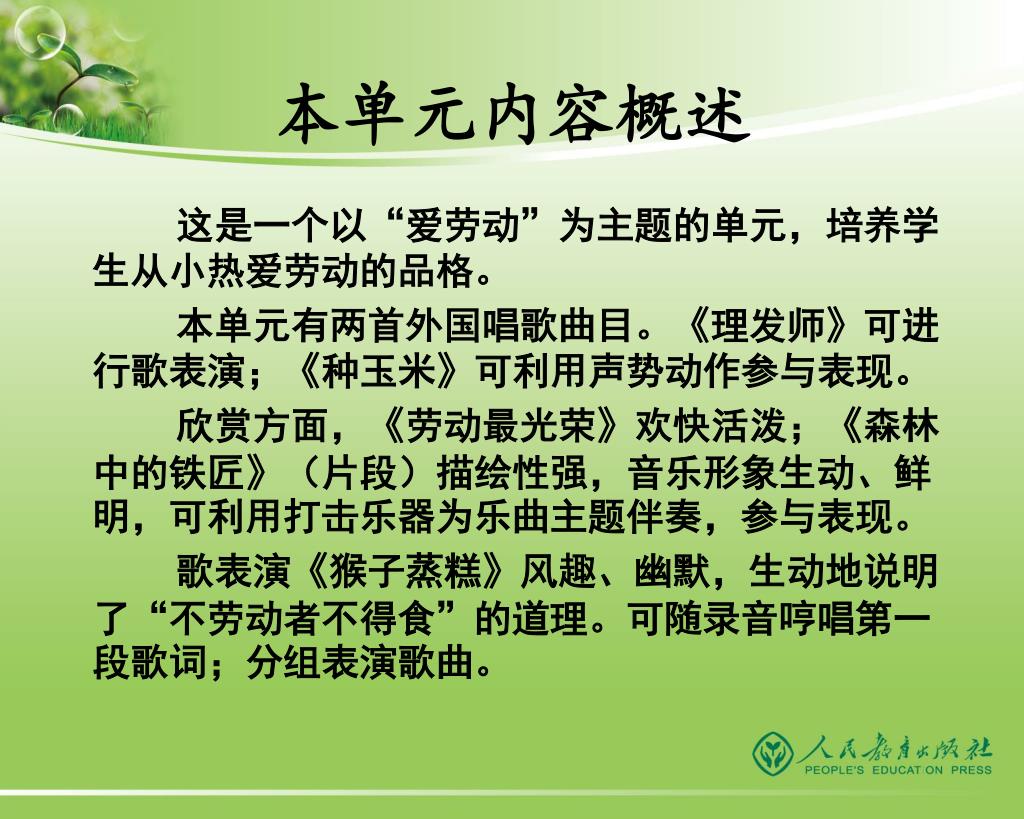 本单元内容概述

这是一个以“爱劳动”为主题的单元，培养学生从小热爱劳动的品格。

本单元有两首外国唱歌曲目。《理发师》可进行歌表演；《种玉米》可利用声势动作参与表现。

欣赏方面，《劳动最光荣》欢快活泼；《森林中的铁匠》（片段）描绘性强，音乐形象生动、鲜明，可利用打击乐器为乐曲主题伴奏，参与表现。

歌表演《猴子蒸糕》风趣、幽默，生动地说明了“不劳动者不得食”的道理。可随录音哼唱第一段歌词；分组表演歌曲。

人民教育出版社
PEOPLE'S EDUCATION PRESS